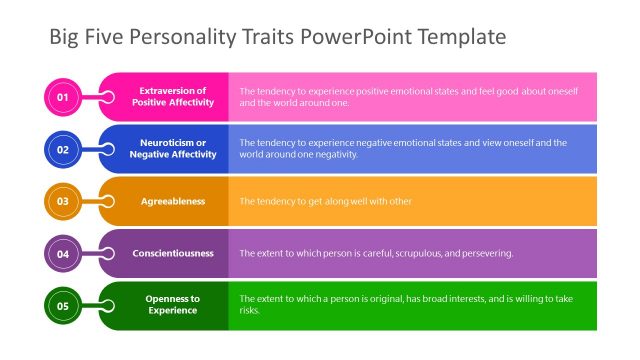 Big Five Personality Traits PowerPoint Template

01

Extraversion of Positive Affectivity

The tendency to experience positive emotional states and feel good about oneself and the world around one.

02

Neuroticism or Negative Affectivity

The tendency to experience negative emotional states and view oneself and the world around one negativity.

03

Agreeableness

The tendency to get along well with other

04

Conscientiousness

The extent to which person is careful, scrupulous, and persevering.

05

Openness to Experience

The extent to which a person is original, has broad interests, and is willing to take risks.